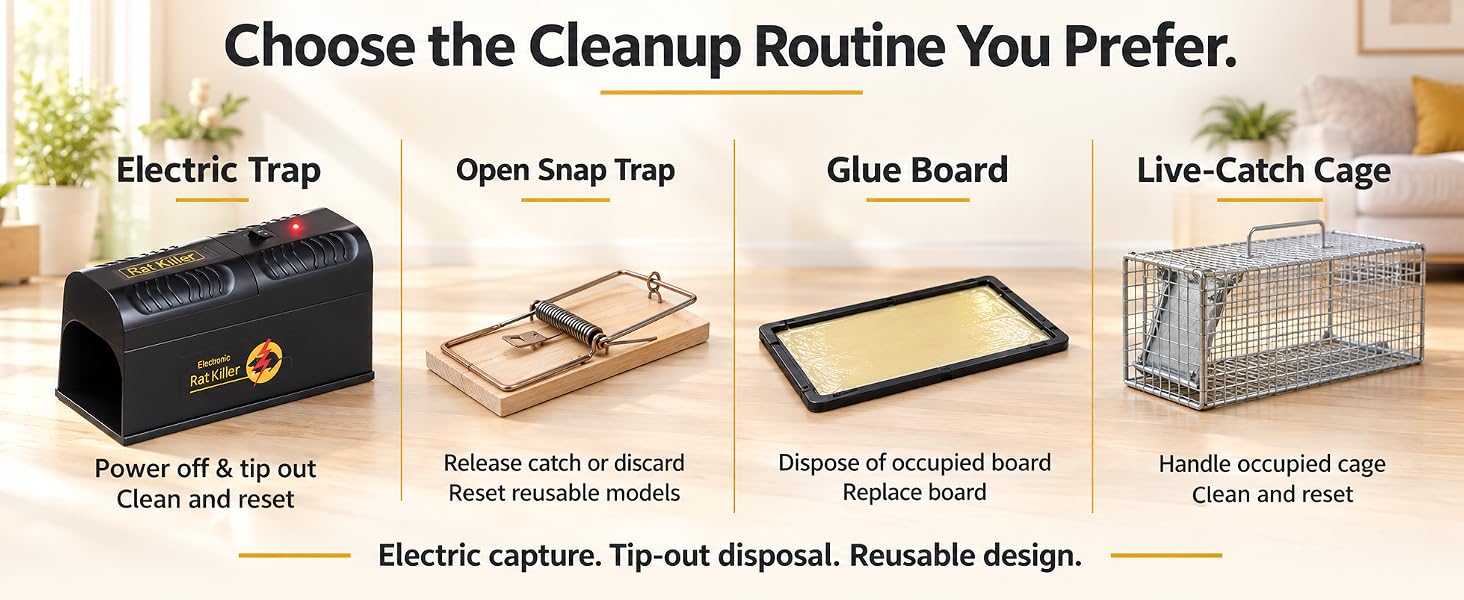 Choose the Cleanup Routine You Prefer.

Electric Trap

Rat Killer

Electronic Rat Killer

Power off & tip out
Clean and reset

Open Snap Trap

Release catch or discard
Reset reusable models

Glue Board

Dispose of occupied board
Replace board

Live-Catch Cage

Handle occupied cage
Clean and reset

Electric capture. Tip-out disposal. Reusable design.